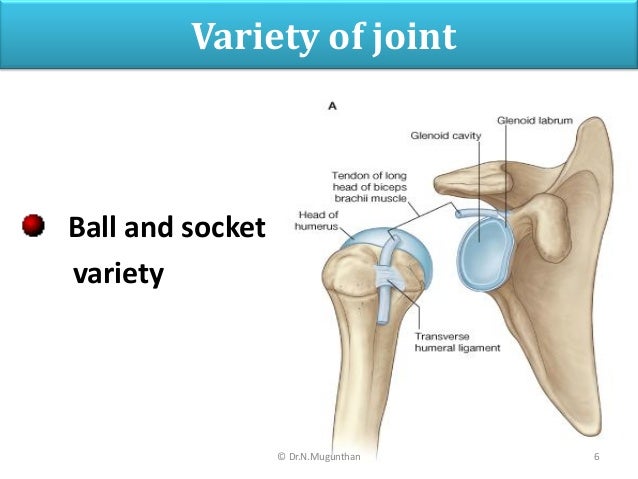 Variety of joint

Ball and socket variety

A

Glenoid labrum

Glenoid cavity

Tendon of long head of biceps brachii muscle

Head of humerus

Transverse humeral ligament

© Dr.N.Mugunthan

6